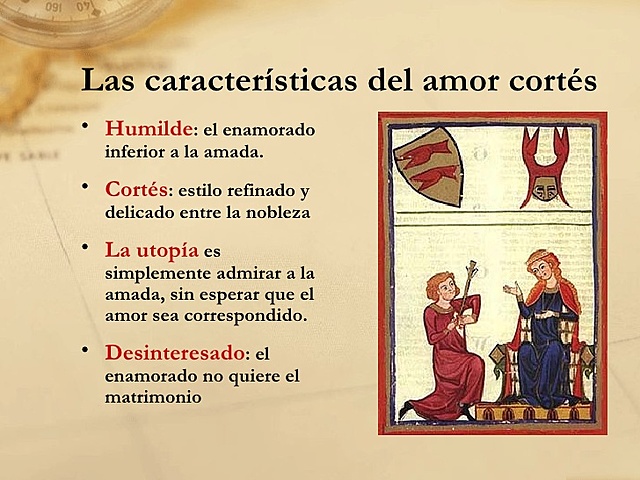 Las características del amor cortés

• Humilde: el enamorado inferior a la amada.

• Cortés: estilo refinado y delicado entre la nobleza

• La utopía es simplemente admirar a la amada, sin esperar que el amor sea correspondido.

• Desinteresado: el enamorado no quiere el matrimonio